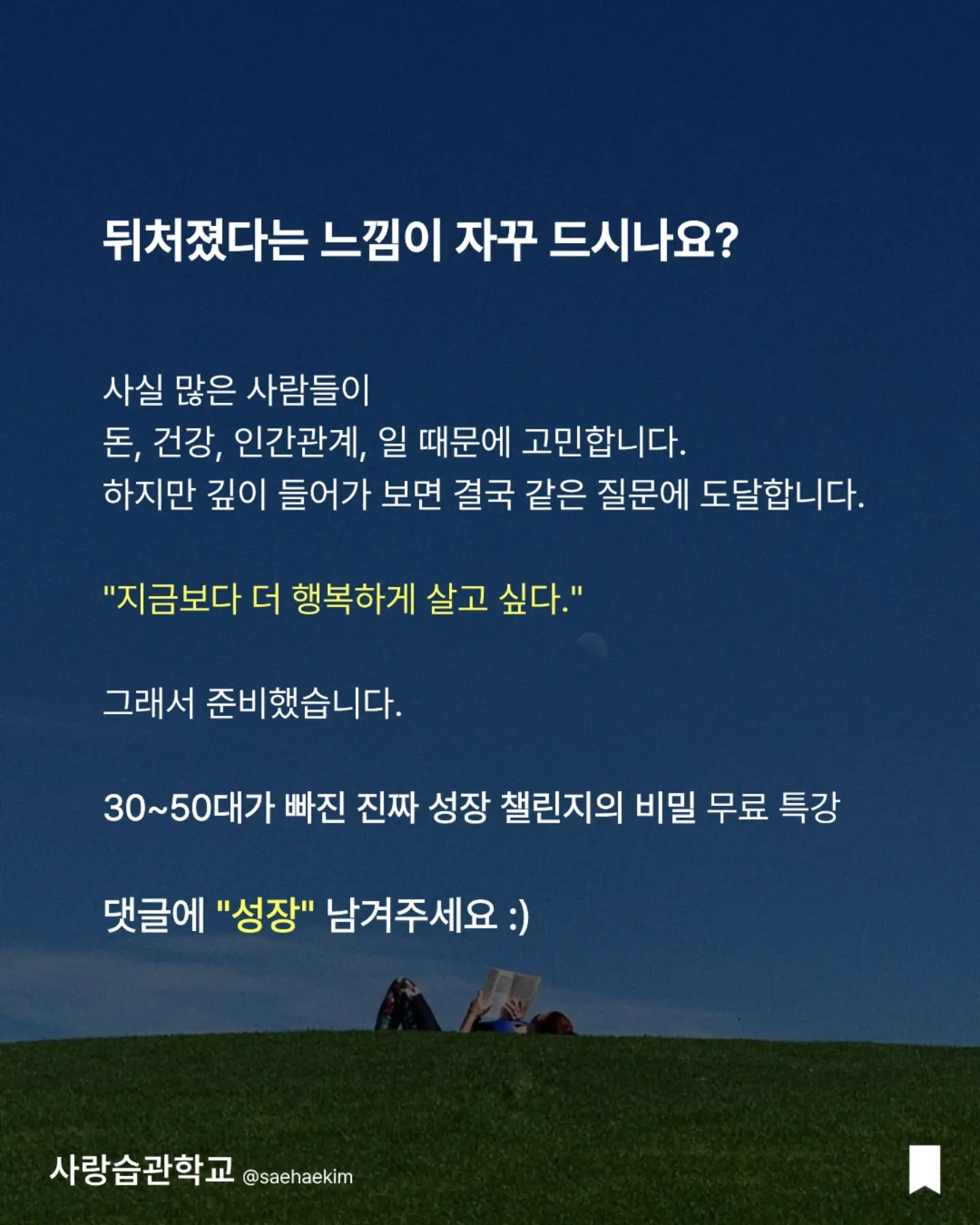 뒤처졌다는 느낌이 자꾸 드시나요?

사실 많은 사람들이
돈, 건강, 인간관계, 일 때문에 고민합니다.
하지만 깊이 들어가 보면 결국 같은 질문에 도달합니다.

"지금보다 더 행복하게 살고 싶다."

그래서 준비했습니다.

30~50대가 빠진 진짜 성장 챌린지의 비밀 무료 특강

댓글에 "성장" 남겨주세요 :)

사랑습관학교 @saehaekim